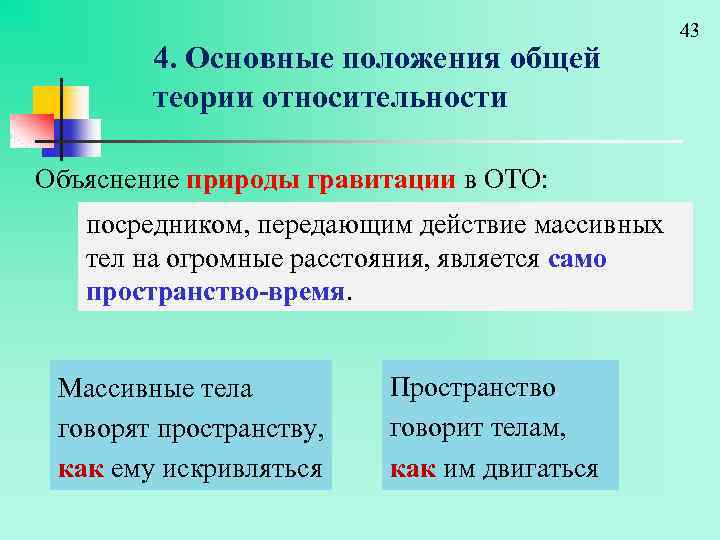 43

4. Основные положения общей теории относительности

Объяснение природы гравитации в ОТО:

посредником, передающим действие массивных тел на огромные расстояния, является само пространство-время.

Массивные тела говорят пространству, как ему искривляться

Пространство говорит телам, как им двигаться